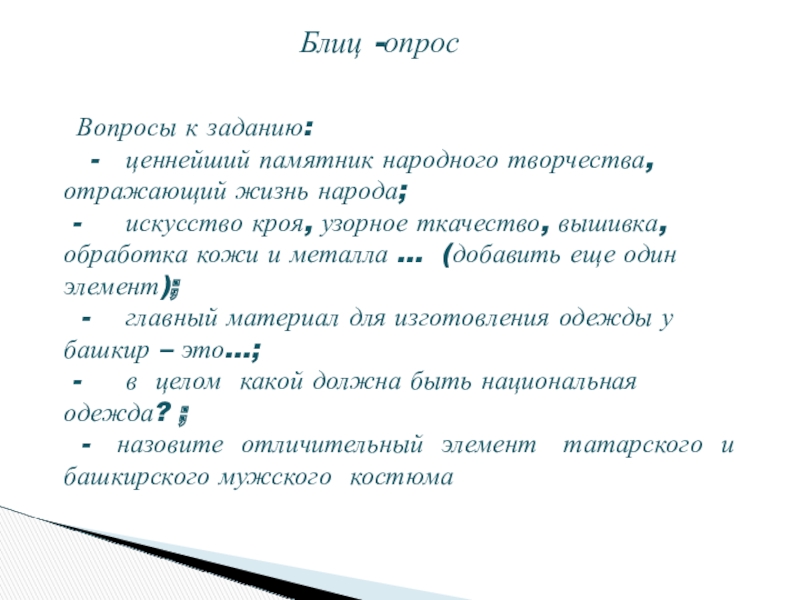 Блиц -опрос

Вопросы к заданию:
- ценнейший памятник народного творчества, отражающий жизнь народа;
- искусство кроя, узорное ткачество, вышивка, обработка кожи и металла … (добавить еще один элемент);
- главный материал для изготовления одежды у башкир – это…;
- в целом какой должна быть национальная одежда? ;
- назовите отличительный элемент татарского и башкирского мужского костюма